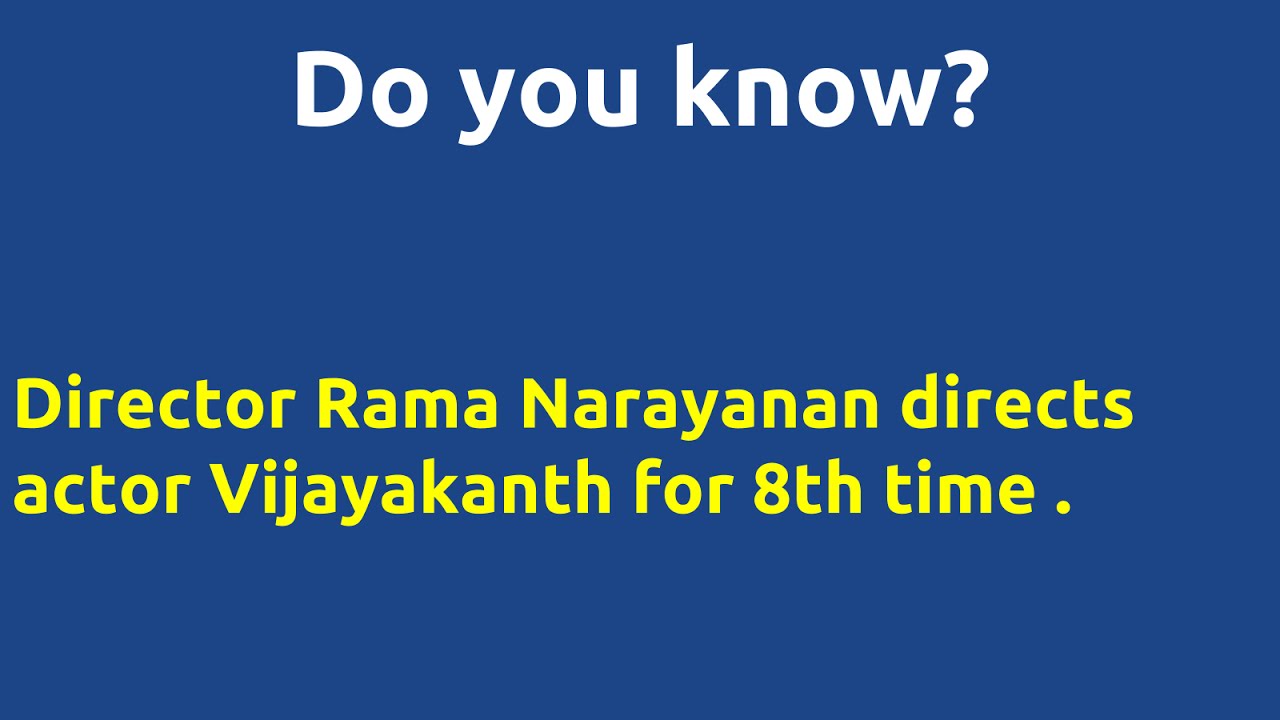 Do you know?

Director Rama Narayanan directs actor Vijayakanth for 8th time .